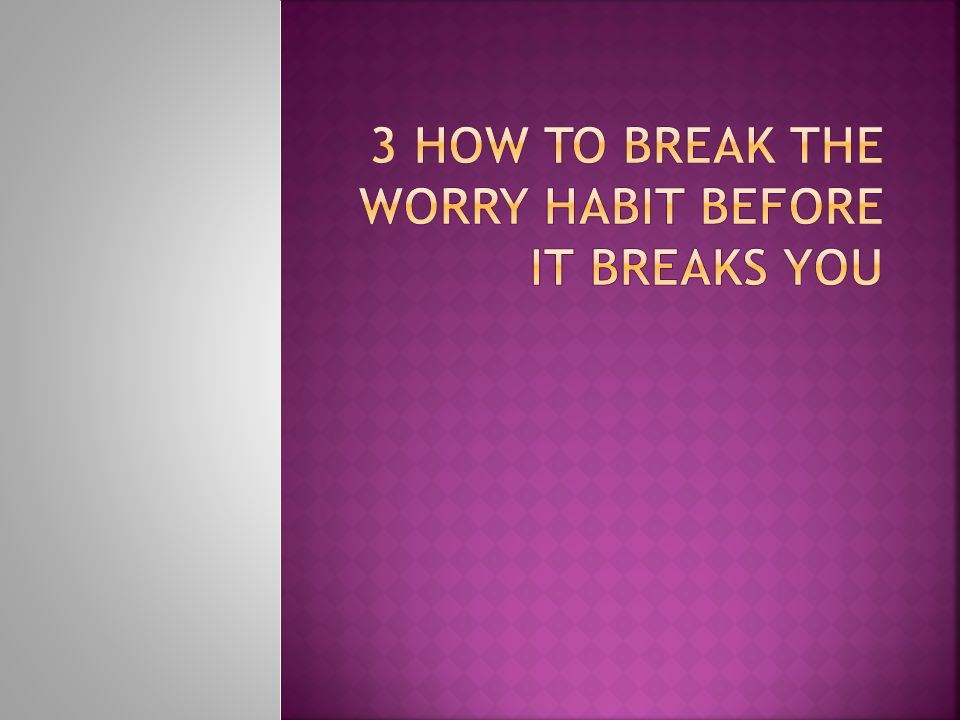 3 HOW TO BREAK THE WORRY HABIT BEFORE IT BREAKS YOU